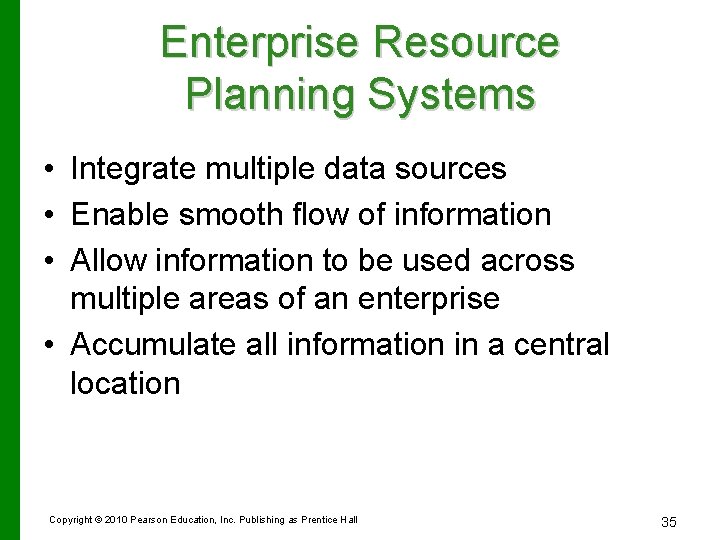 Enterprise Resource Planning Systems

• Integrate multiple data sources
• Enable smooth flow of information
• Allow information to be used across multiple areas of an enterprise
• Accumulate all information in a central location

Copyright © 2010 Pearson Education, Inc. Publishing as Prentice Hall

35